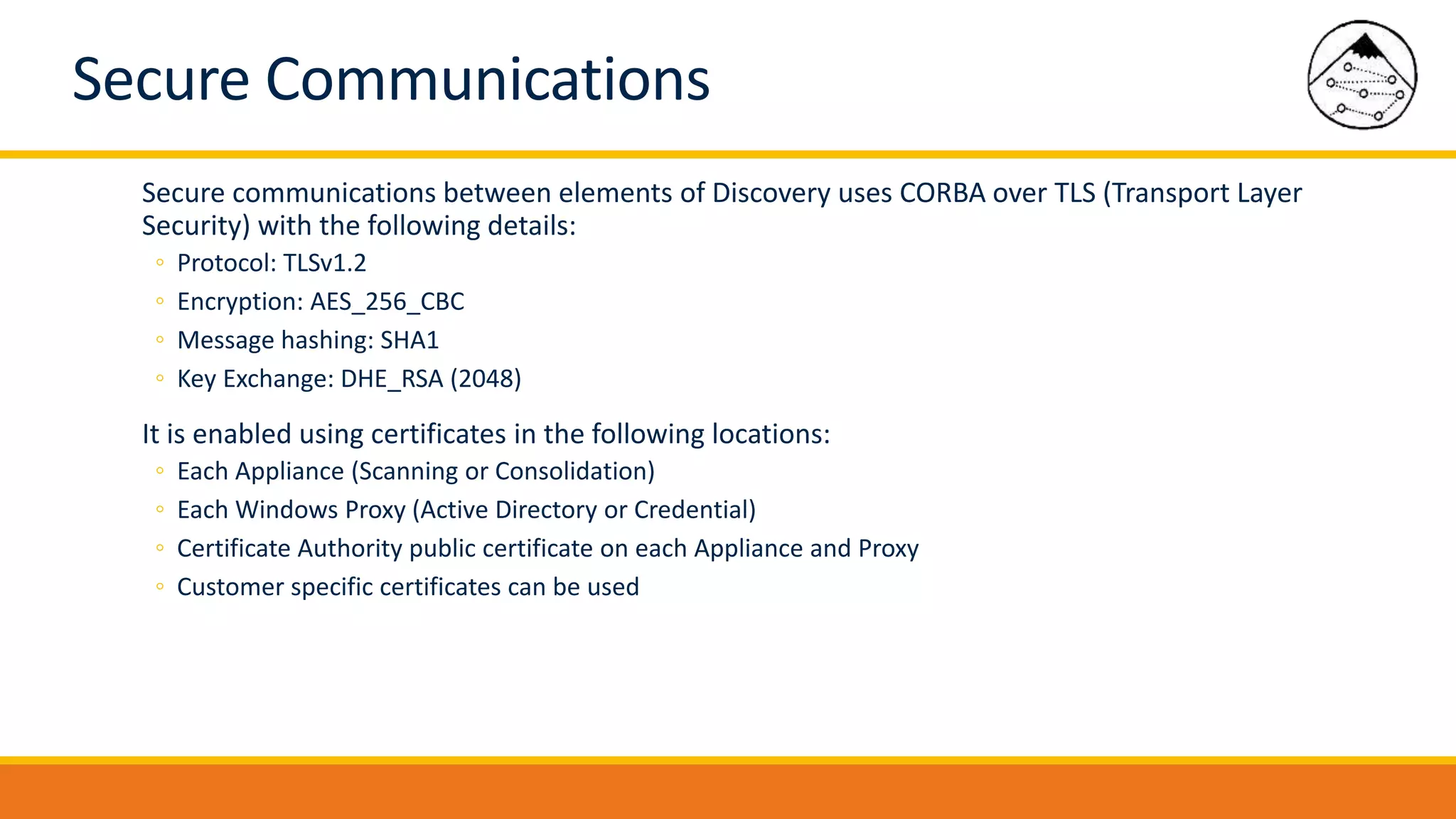 Secure Communications

Secure communications between elements of Discovery uses CORBA over TLS (Transport Layer Security) with the following details:

◦ Protocol: TLSv1.2
◦ Encryption: AES_256_CBC
◦ Message hashing: SHA1
◦ Key Exchange: DHE_RSA (2048)

It is enabled using certificates in the following locations:

◦ Each Appliance (Scanning or Consolidation)
◦ Each Windows Proxy (Active Directory or Credential)
◦ Certificate Authority public certificate on each Appliance and Proxy
◦ Customer specific certificates can be used